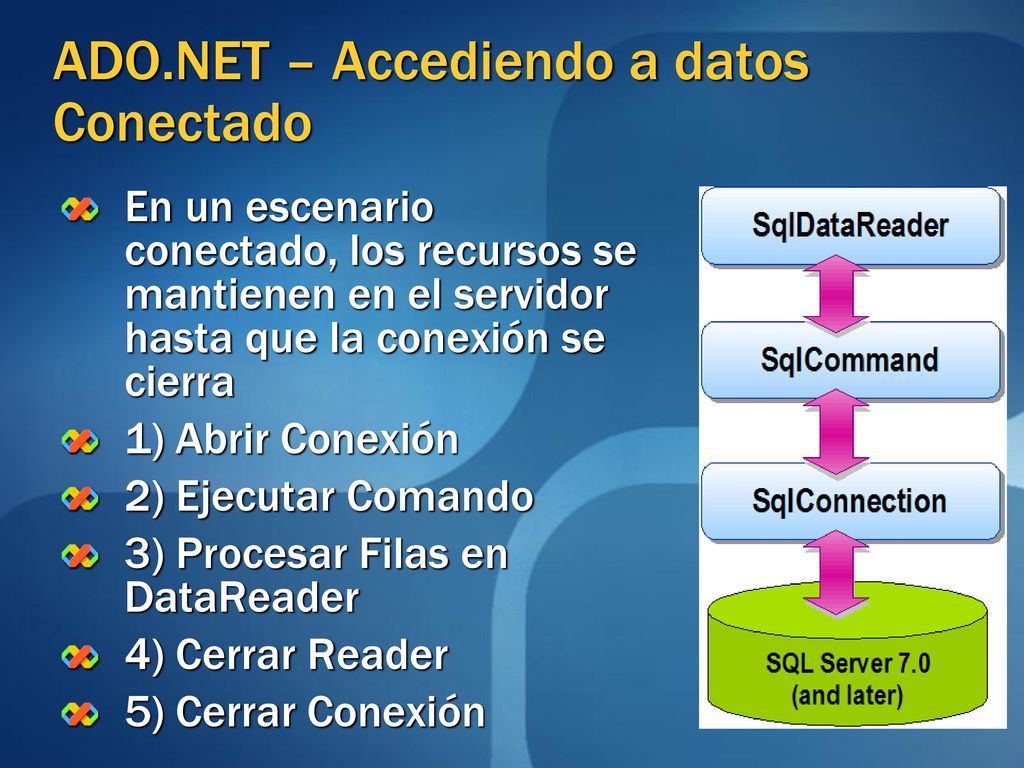 ADO.NET – Accediendo a datos Conectado

En un escenario conectado, los recursos se mantienen en el servidor hasta que la conexión se cierra

1) Abrir Conexión

2) Ejecutar Comando

3) Procesar Filas en DataReader

4) Cerrar Reader

5) Cerrar Conexión

SqlDataReader

SqlCommand

SqlConnection

SQL Server 7.0 (and later)